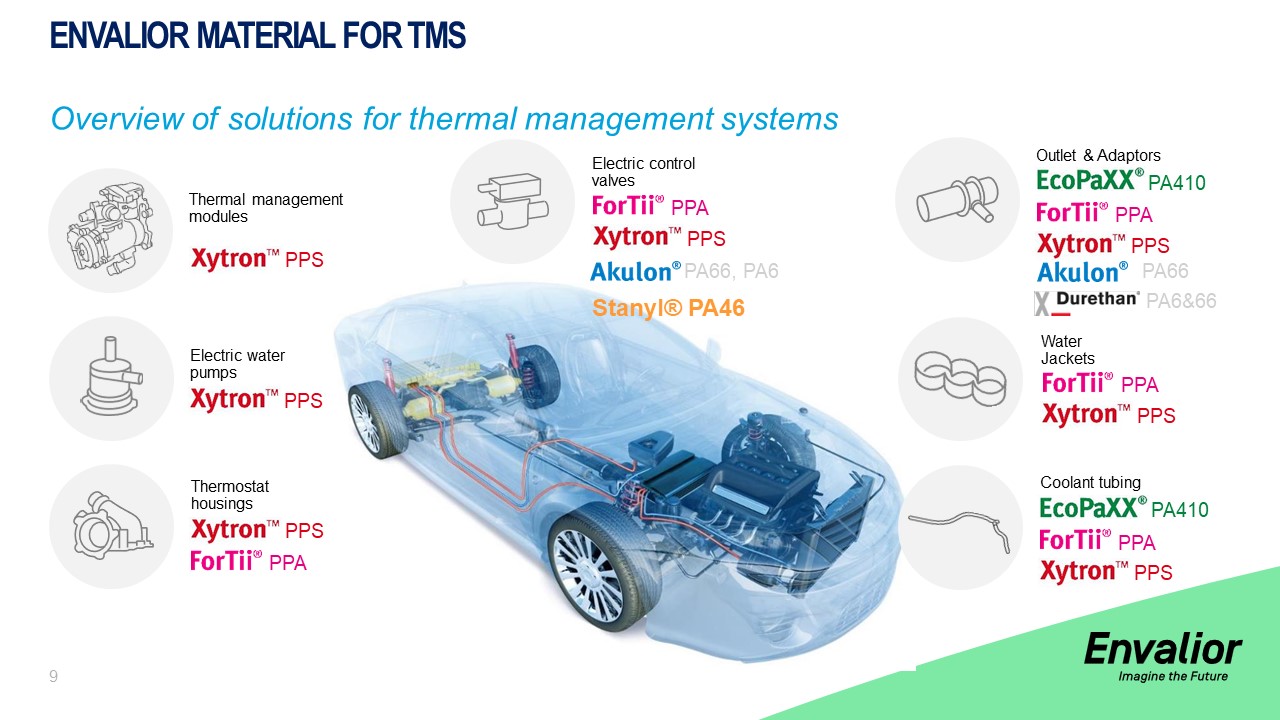 ENVALIOR MATERIAL FOR TMS

Overview of solutions for thermal management systems

Thermal management modules
Xytron™ PPS

Electric water pumps
Xytron™ PPS

Thermostat housings
Xytron™ PPS
ForTii® PPA

Electric control valves
ForTii® PPA
Xytron™ PPS
Akulon® PA66, PA6
Stanyl® PA46

Outlet & Adaptors
EcoPaXX® PA410
ForTii® PPA
Xytron™ PPS
Akulon® PA66
Durethan® PA6&66

Water Jackets
ForTii® PPA
Xytron™ PPS

Coolant tubing
EcoPaXX® PA410
ForTii® PPA
Xytron™ PPS

9

Envalior
Imagine the Future